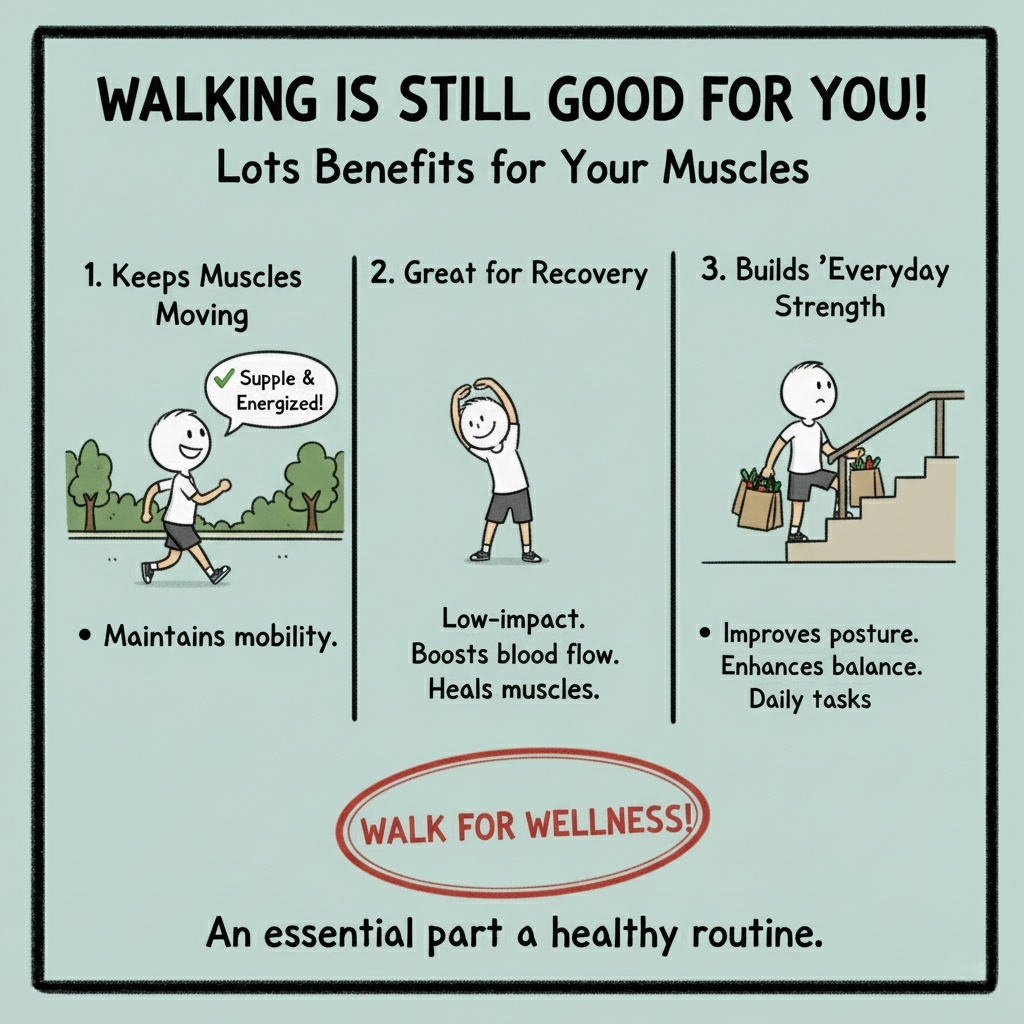 WALKING IS STILL GOOD FOR YOU!

Lots Benefits for Your Muscles

1. Keeps Muscles Moving

✓ Supple & Energized!

• Maintains mobility.

2. Great for Recovery

Low-impact.
Boosts blood flow.
Heals muscles.

3. Builds 'Everyday Strength

• Improves posture.
Enhances balance.
Daily tasks

WALK FOR WELLNESS!

An essential part a healthy routine.